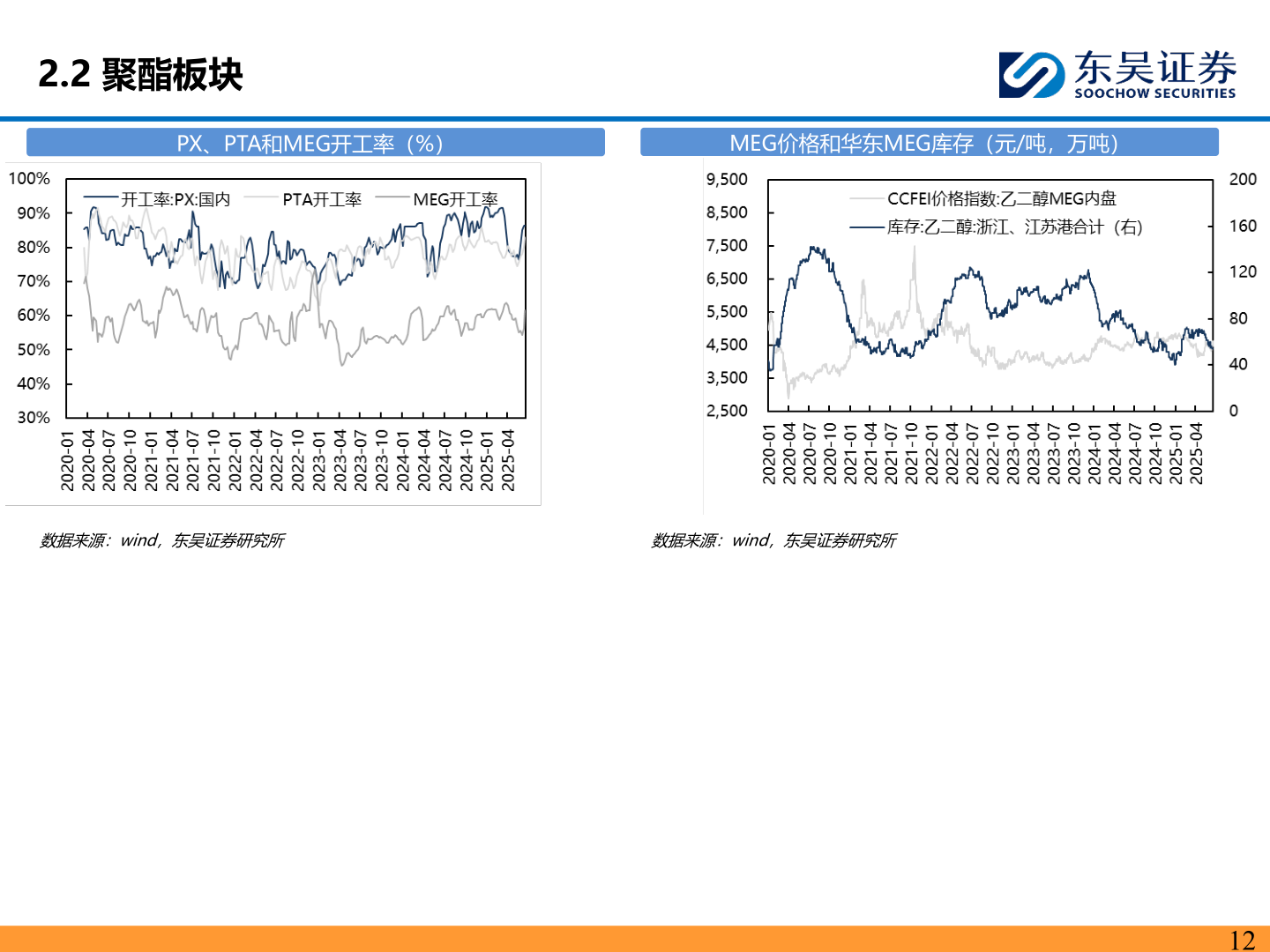 2.2 聚酯板块

东吴证券
SOOCHOW SECURITIES

PX、PTA和MEG开工率（%）

100%
90%
80%
70%
60%
50%
40%
30%

开工率:PX:国内
PTA开工率
MEG开工率

2020-01
2020-04
2020-07
2020-10
2021-01
2021-04
2021-07
2021-10
2022-01
2022-04
2022-07
2022-10
2023-01
2023-04
2023-07
2023-10
2024-01
2024-04
2024-07
2024-10
2025-01
2025-04

数据来源：wind，东吴证券研究所

MEG价格和华东MEG库存（元/吨，万吨）

9,500
8,500
7,500
6,500
5,500
4,500
3,500
2,500

200
160
120
80
40
0

CCFEI价格指数:乙二醇MEG内盘
库存:乙二醇:浙江、江苏港合计（右）

2020-01
2020-04
2020-07
2020-10
2021-01
2021-04
2021-07
2021-10
2022-01
2022-04
2022-07
2022-10
2023-01
2023-04
2023-07
2023-10
2024-01
2024-04
2024-07
2024-10
2025-01
2025-04

数据来源：wind，东吴证券研究所

12